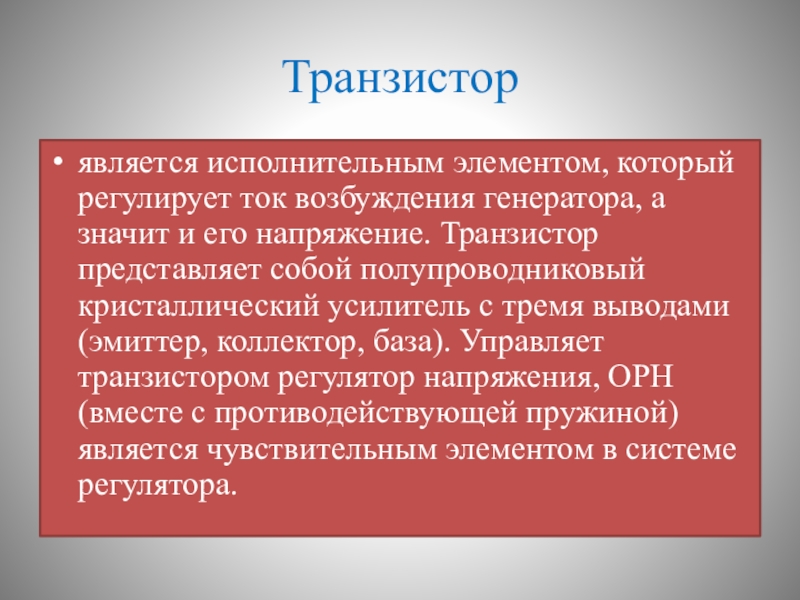 Транзистор

• является исполнительным элементом, который регулирует ток возбуждения генератора, а значит и его напряжение. Транзистор представляет собой полупроводниковый кристаллический усилитель с тремя выводами (эмиттер, коллектор, база). Управляет транзистором регулятор напряжения, ОРН (вместе с противодействующей пружиной) является чувствительным элементом в системе регулятора.